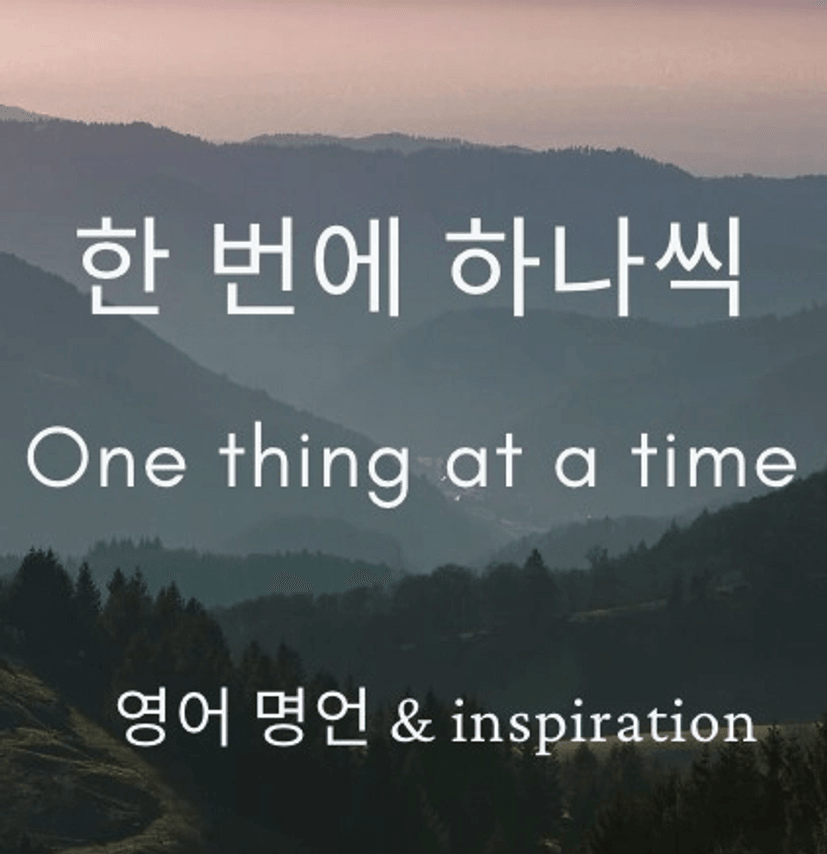 한 번에 하나씩

One thing at a time

영어 명언 & inspiration